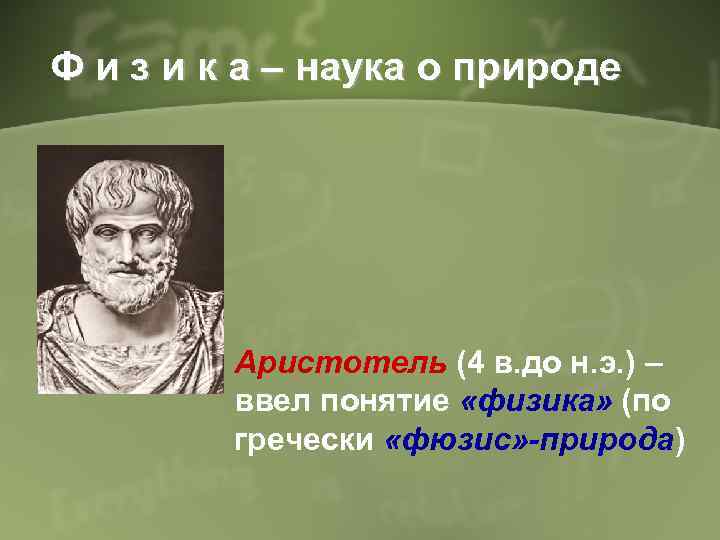 Ф и з и к а – наука о природе

Аристотель (4 в.до н.э.) – ввел понятие «физика» (по гречески «фюзис»-природа)